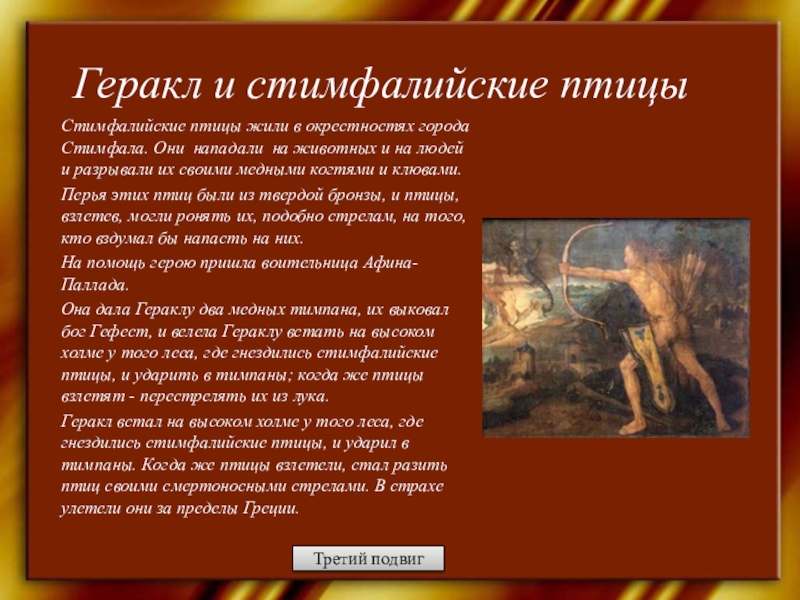 Геракл и стимфалийские птицы

Стимфалийские птицы жили в окрестностях города Стимфала. Они нападали на животных и на людей и разрывали их своими медными когтями и клювами.

Перья этих птиц были из твердой бронзы, и птицы, взлетев, могли ронять их, подобно стрелам, на того, кто вздумал бы напасть на них.

На помощь герою пришла воительница Афина-Паллада.

Она дала Гераклу два медных тимпана, их выковал бог Гефест, и велела Гераклу встать на высоком холме у того леса, где гнездились стимфалийские птицы, и ударить в тимпаны; когда же птицы взлетят - перестрелять их из лука.

Геракл встал на высоком холме у того леса, где гнездились стимфалийские птицы, и ударил в тимпаны. Когда же птицы взлетели, стал разить птиц своими смертоносными стрелами. В страхе улетели они за пределы Греции.

Третий подвиг